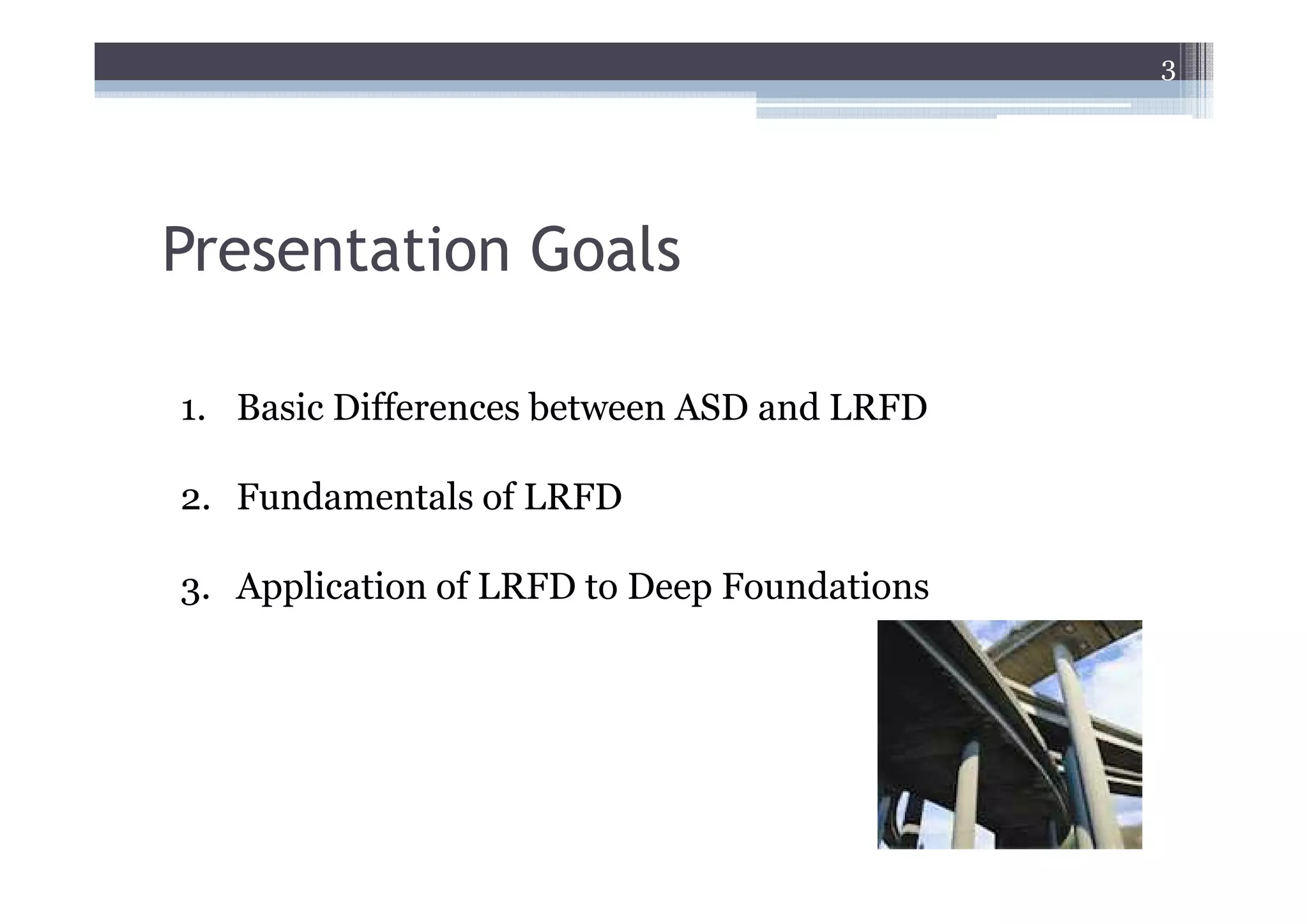 3

Presentation Goals

1. Basic Differences between ASD and LRFD

2. Fundamentals of LRFD

3. Application of LRFD to Deep Foundations